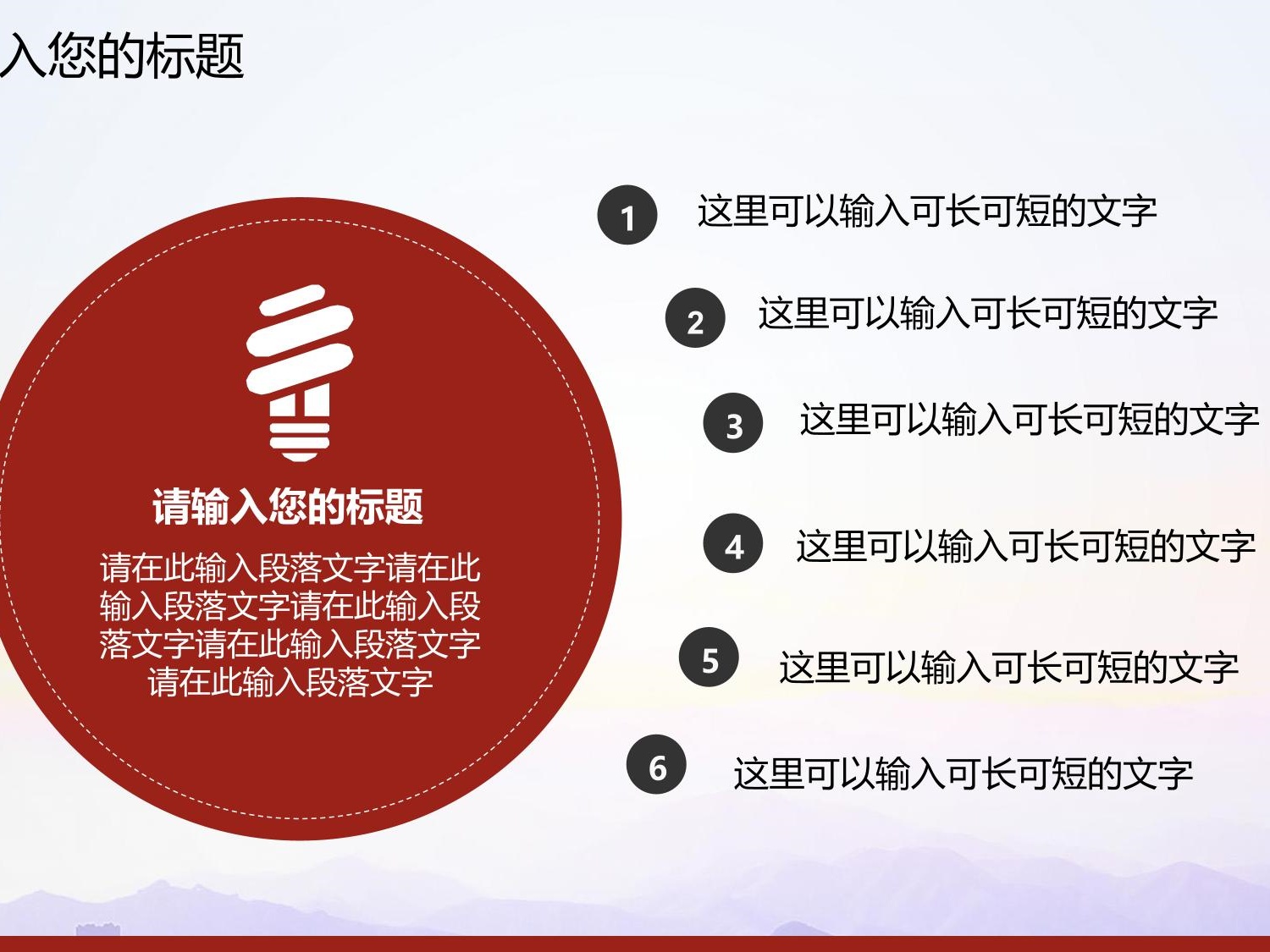 入您的标题

请输入您的标题

请在此输入段落文字请在此输入段落文字请在此输入段落文字请在此输入段落文字请在此输入段落文字

1 这里可以输入可长可短的文字

2 这里可以输入可长可短的文字

3 这里可以输入可长可短的文字

4 这里可以输入可长可短的文字

5 这里可以输入可长可短的文字

6 这里可以输入可长可短的文字